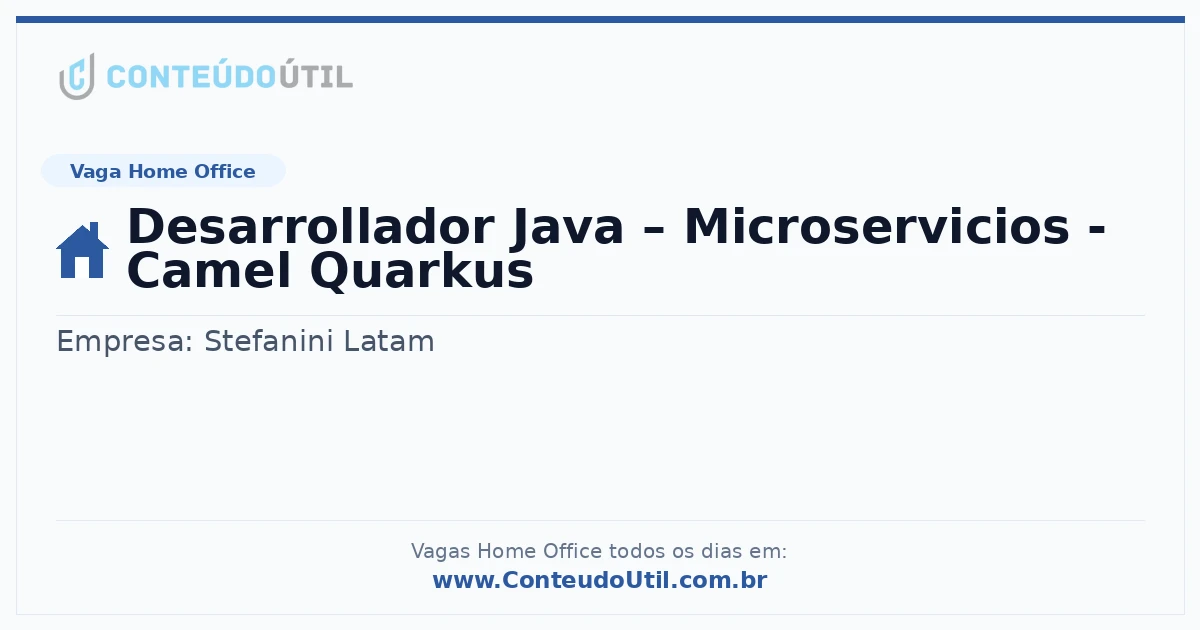 CONTEÚDOÚTIL

Vaga Home Office

Desarrollador Java – Microservicios - Camel Quarkus

Empresa: Stefanini Latam

Vagas Home Office todos os dias em:
www.ConteudoUtil.com.br